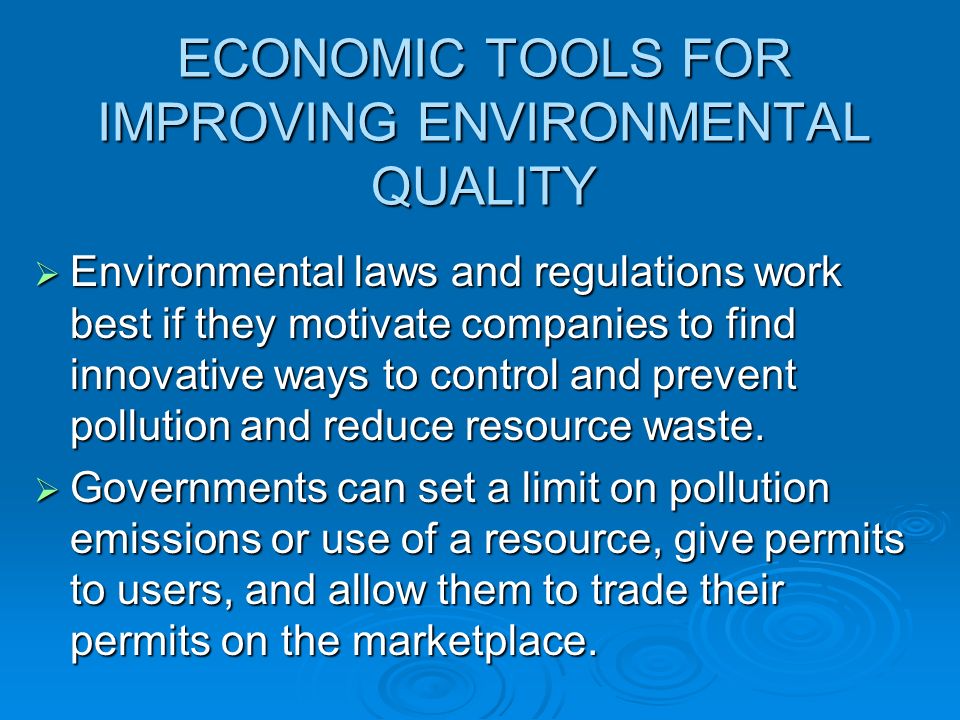 ECONOMIC TOOLS FOR IMPROVING ENVIRONMENTAL QUALITY

➢ Environmental laws and regulations work best if they motivate companies to find innovative ways to control and prevent pollution and reduce resource waste.

➢ Governments can set a limit on pollution emissions or use of a resource, give permits to users, and allow them to trade their permits on the marketplace.